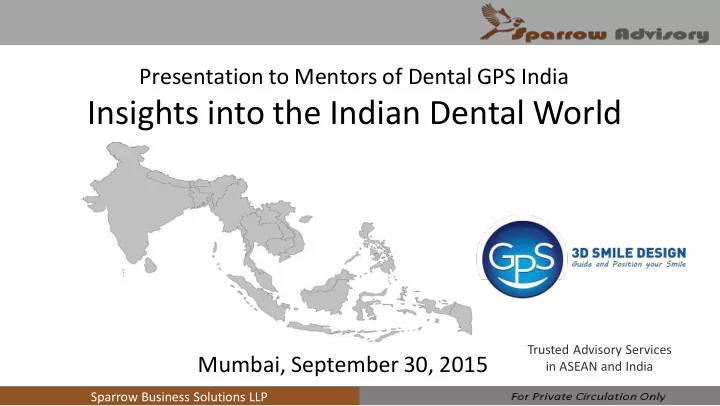 Sparrow Advisory

Presentation to Mentors of Dental GPS India
Insights into the Indian Dental World

GPS
3D SMILE DESIGN
Guide and Position your Smile

Mumbai, September 30, 2015

Trusted Advisory Services in ASEAN and India

Sparrow Business Solutions LLP

For Private Circulation Only